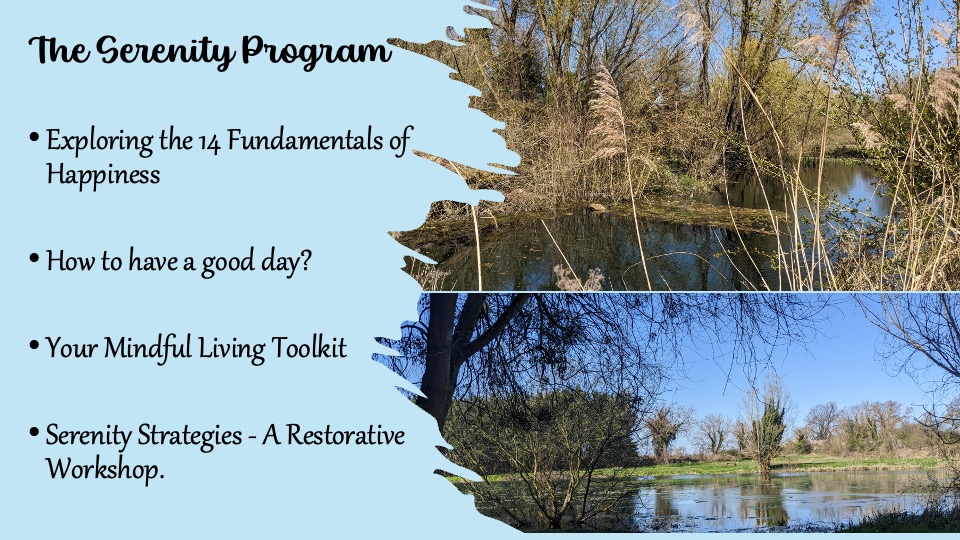 The Serenity Program

• Exploring the 14 Fundamentals of Happiness

• How to have a good day?

• Your Mindful Living Toolkit

• Serenity Strategies - A Restorative Workshop.